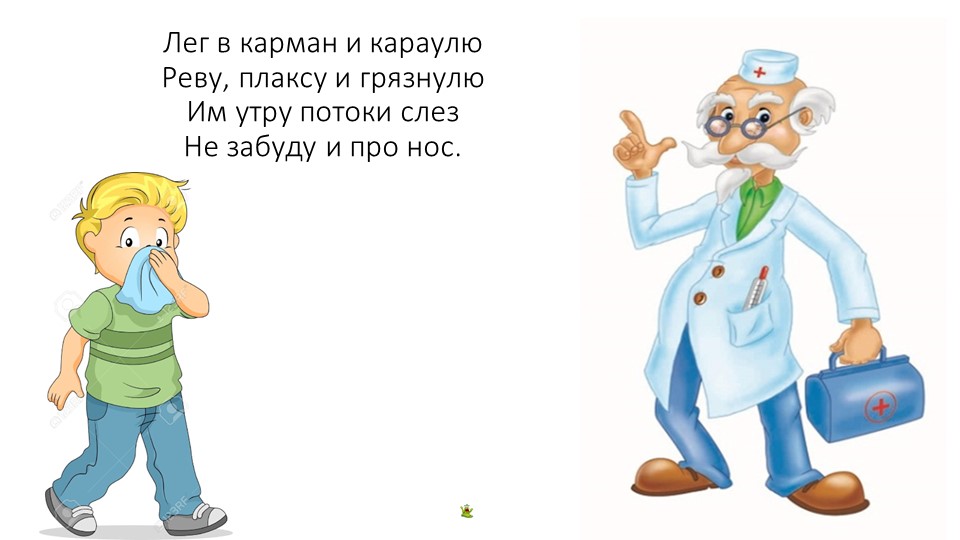 Лег в карман и караулю
Реву, плаксу и грязнулю
Им утру потоки слез
Не забуду и про нос.